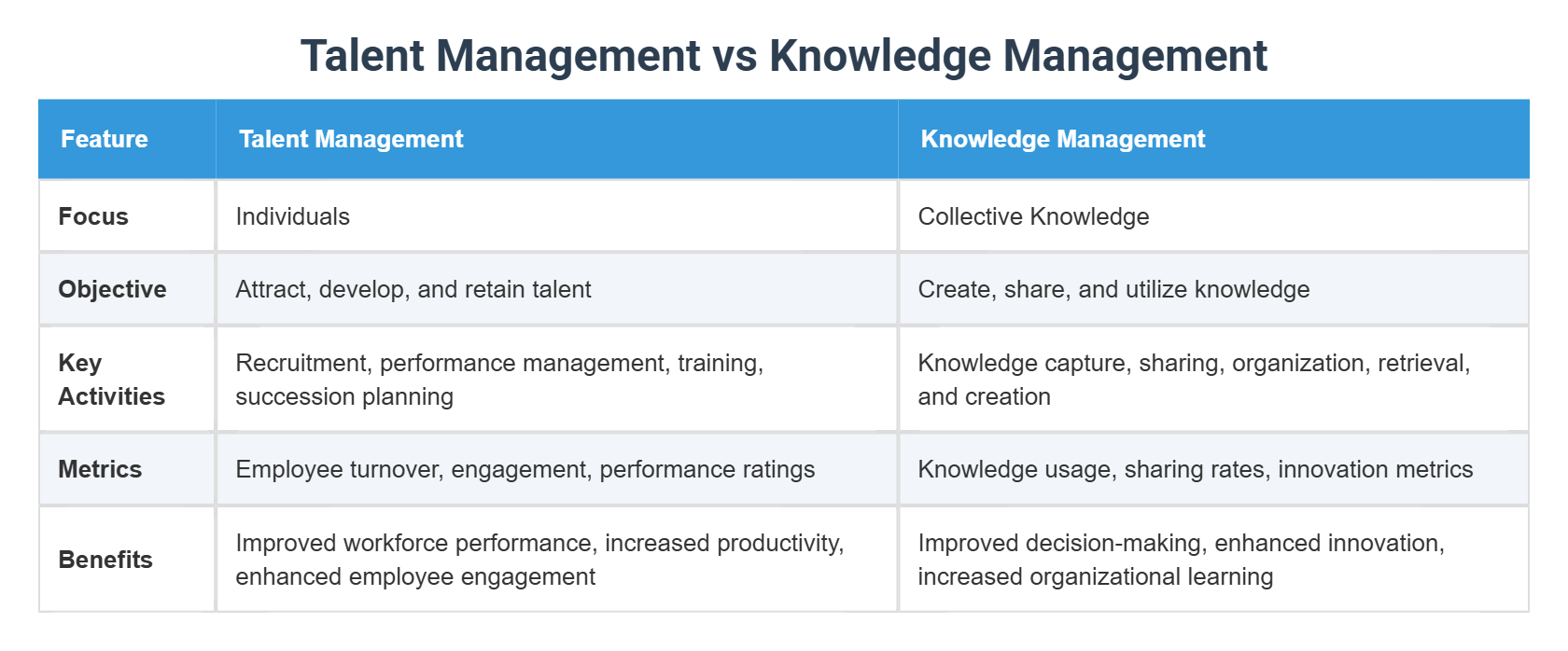 Talent Management vs Knowledge Management

| Feature | Talent Management | Knowledge Management |
|---|---|---|
| Focus | Individuals | Collective Knowledge |
| Objective | Attract, develop, and retain talent | Create, share, and utilize knowledge |
| Key Activities | Recruitment, performance management, training, succession planning | Knowledge capture, sharing, organization, retrieval, and creation |
| Metrics | Employee turnover, engagement, performance ratings | Knowledge usage, sharing rates, innovation metrics |
| Benefits | Improved workforce performance, increased productivity, enhanced employee engagement | Improved decision-making, enhanced innovation, increased organizational learning |